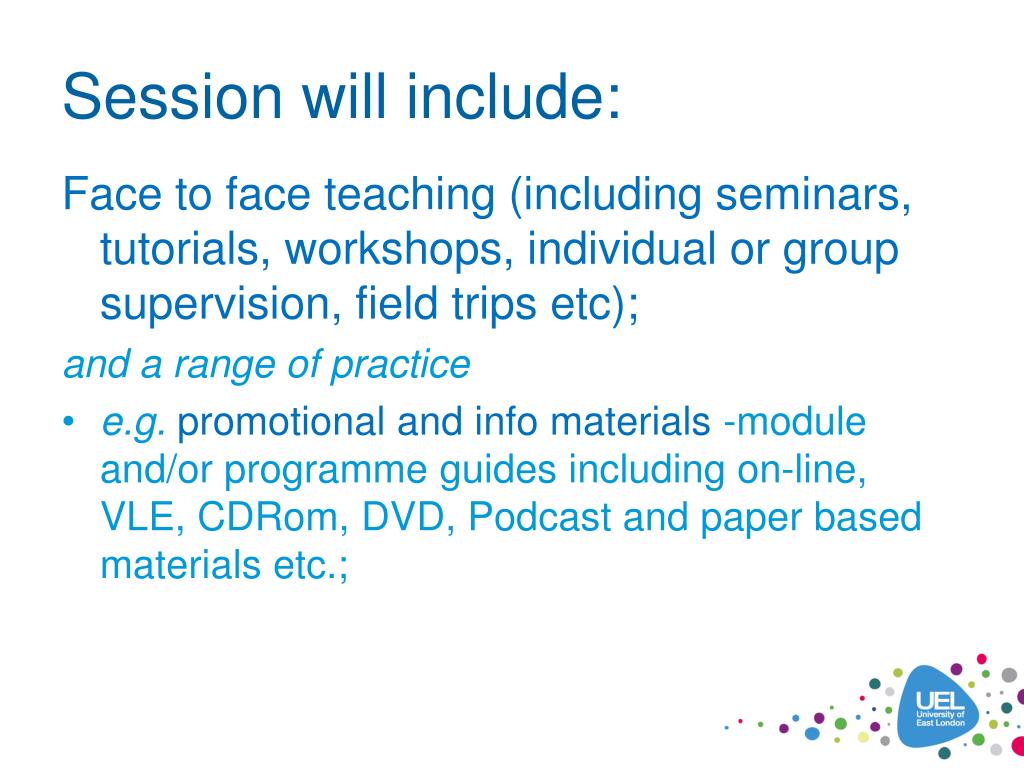 Session will include:

Face to face teaching (including seminars, tutorials, workshops, individual or group supervision, field trips etc);

and a range of practice

• e.g. promotional and info materials -module and/or programme guides including on-line, VLE, CDRom, DVD, Podcast and paper based materials etc.;

UEL University of East London